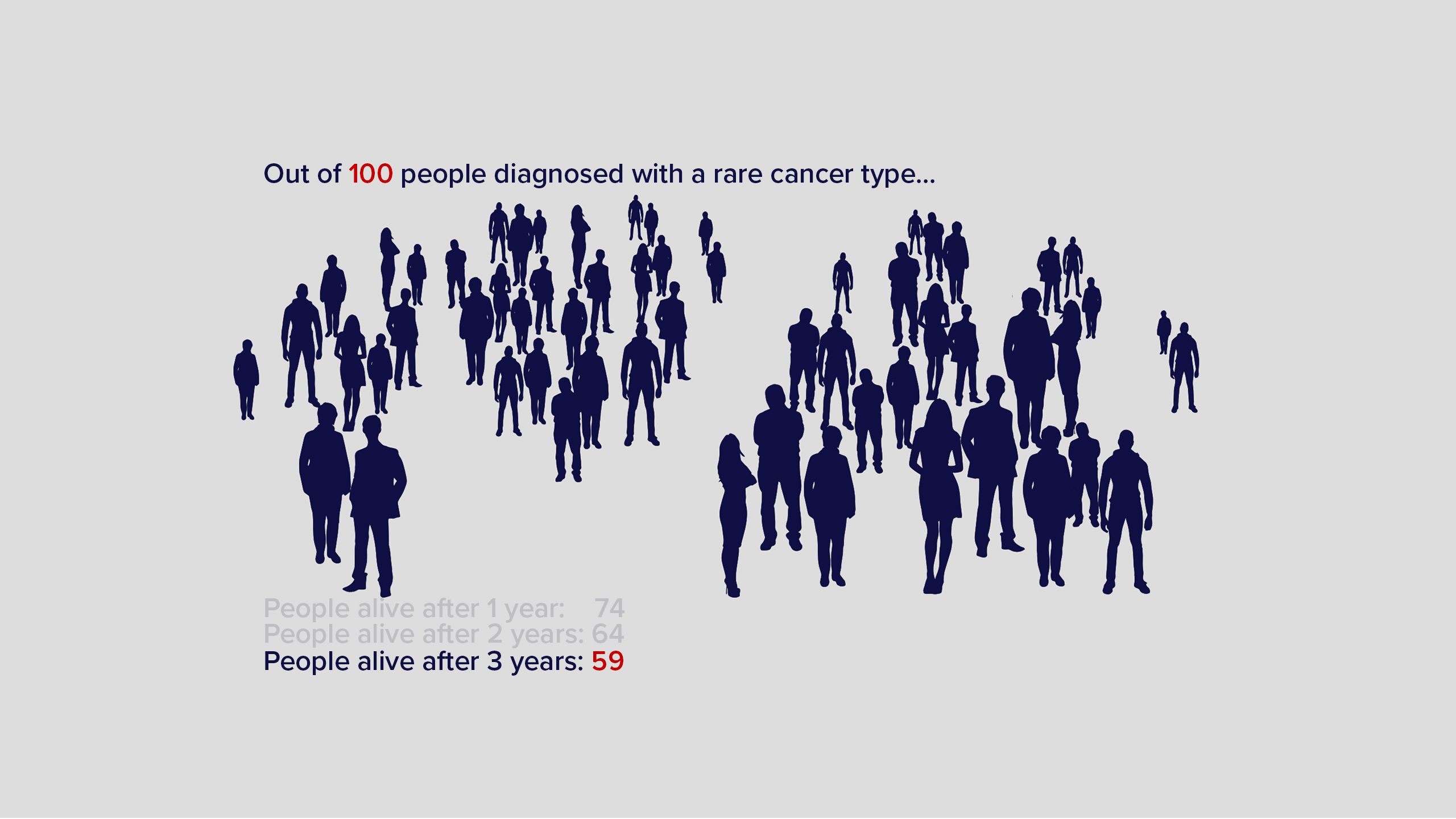 Out of 100 people diagnosed with a rare cancer type...

People alive after 1 year: 74
People alive after 2 years: 64
People alive after 3 years: 59